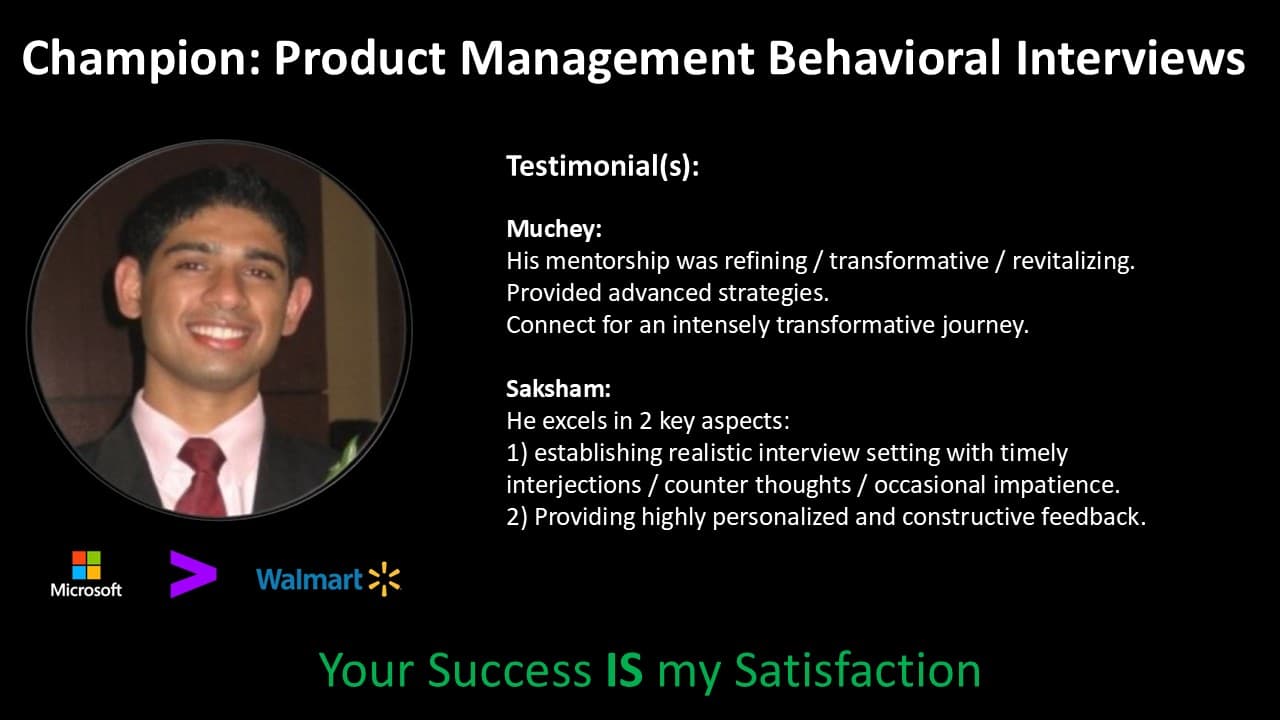 Champion: Product Management Behavioral Interviews

Testimonial(s):

Muchey:
His mentorship was refining / transformative / revitalizing.
Provided advanced strategies.
Connect for an intensely transformative journey.

Saksham:
He excels in 2 key aspects:
1) establishing realistic interview setting with timely interjections / counter thoughts / occasional impatience.
2) Providing highly personalized and constructive feedback.

Microsoft

Walmart

Your Success IS my Satisfaction